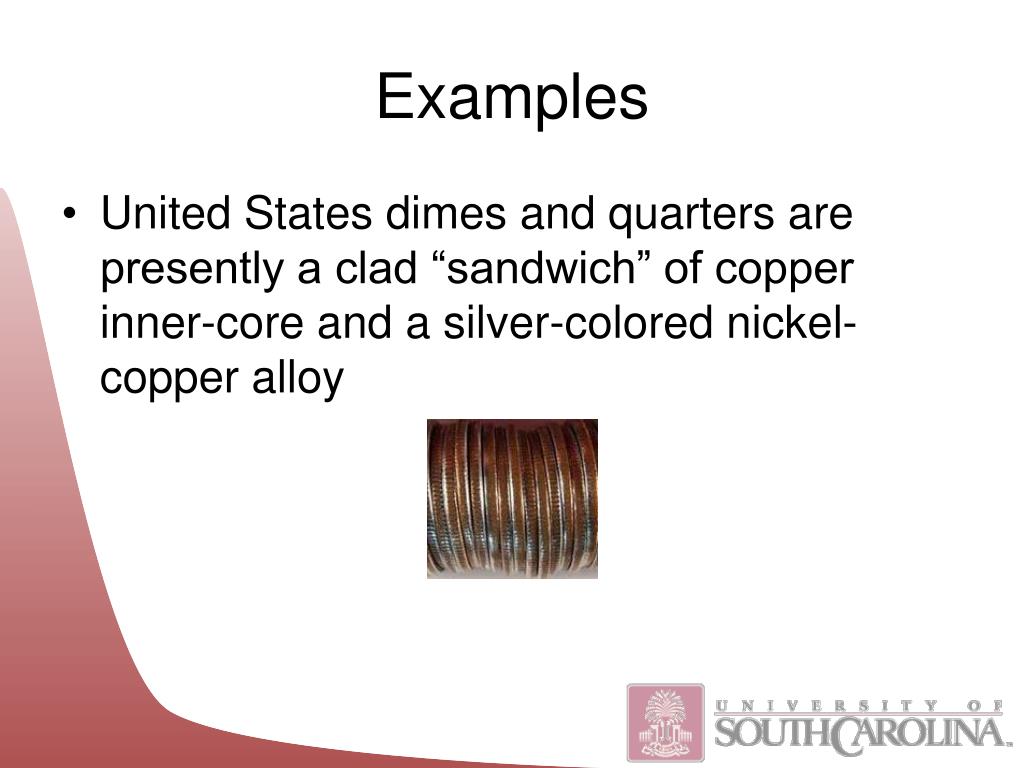 Examples

• United States dimes and quarters are presently a clad “sandwich” of copper inner-core and a silver-colored nickel-copper alloy

UNIVERSITY OF SOUTH CAROLINA.